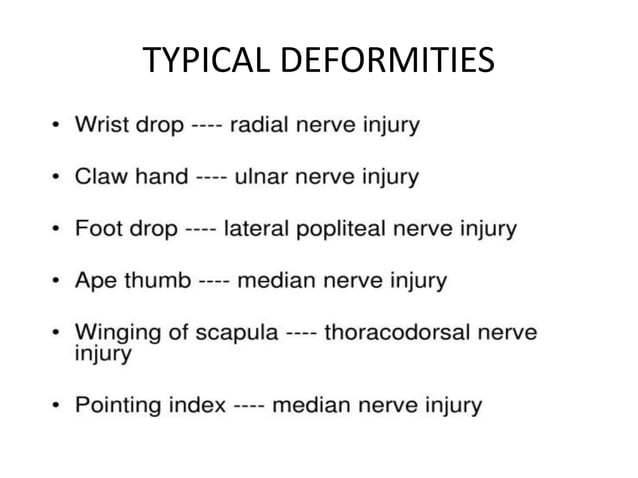 TYPICAL DEFORMITIES

• Wrist drop ---- radial nerve injury

• Claw hand ---- ulnar nerve injury

• Foot drop ---- lateral popliteal nerve injury

• Ape thumb ---- median nerve injury

• Winging of scapula ---- thoracodorsal nerve injury

• Pointing index ---- median nerve injury